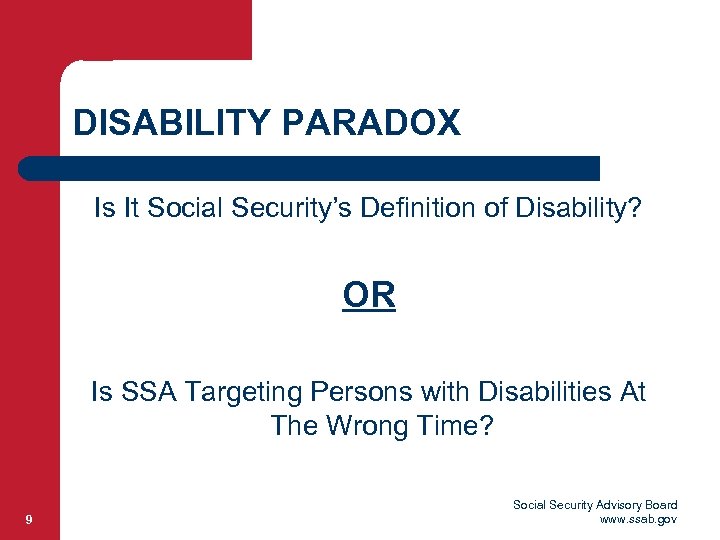 DISABILITY PARADOX

Is It Social Security's Definition of Disability?

OR

Is SSA Targeting Persons with Disabilities At The Wrong Time?

9

Social Security Advisory Board
www.ssab.gov